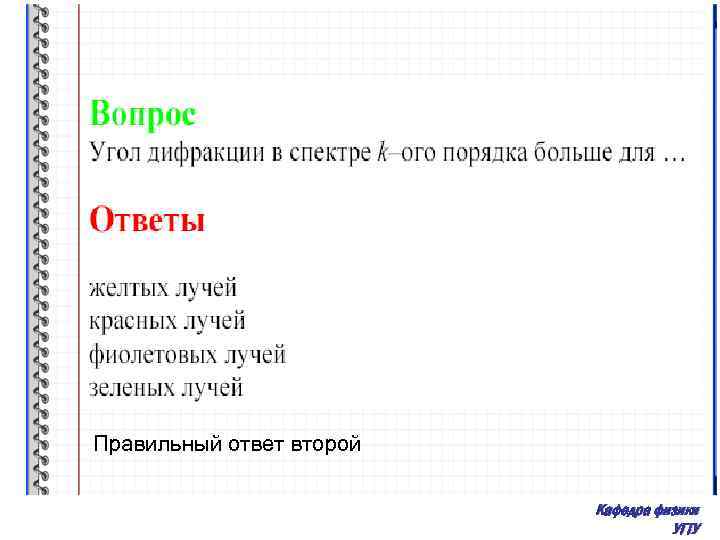 Вопрос
Угол дифракции в спектре $k$–ого порядка больше для …

Ответы

желтых лучей
красных лучей
фиолетовых лучей
зеленых лучей

Правильный ответ второй

Кафедра физики
УГТУ